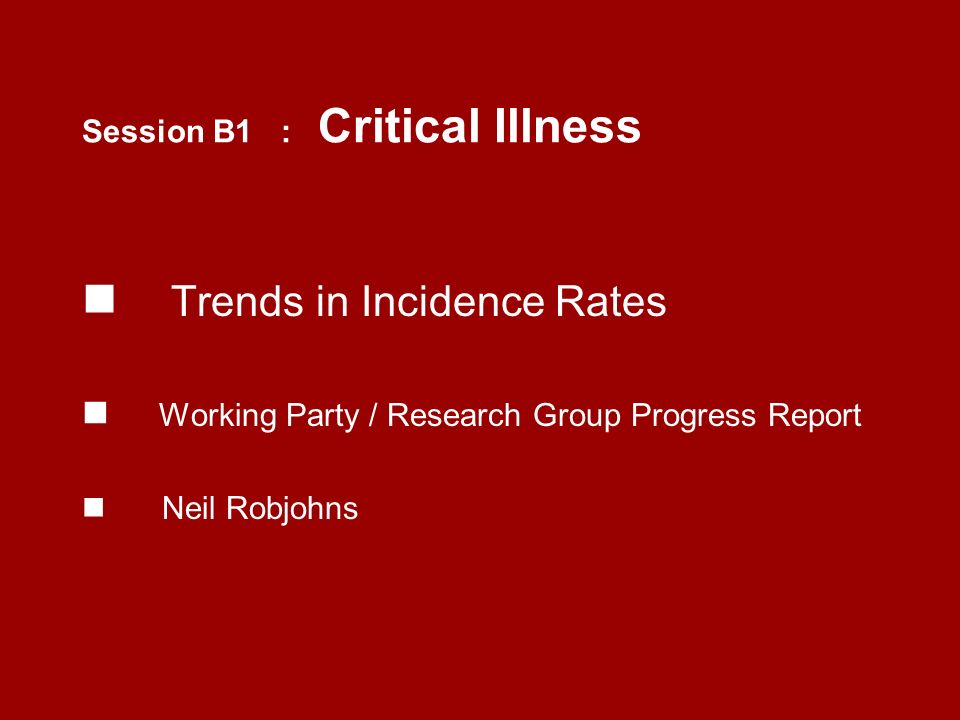 Session B1 : Critical Illness

■ Trends in Incidence Rates

■ Working Party / Research Group Progress Report

■ Neil Robjohns